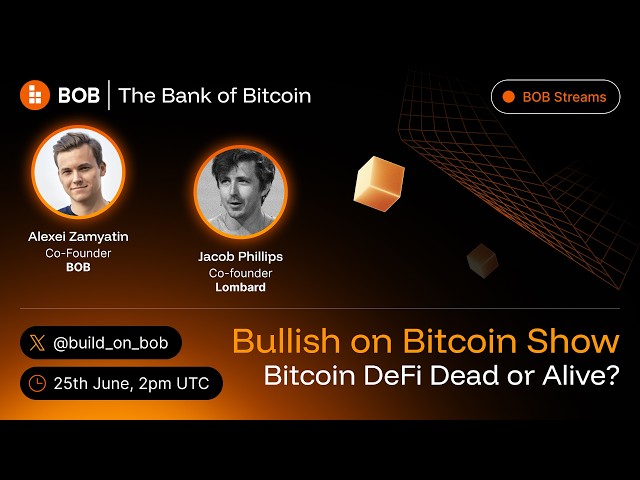 BOB | The Bank of Bitcoin

BOB Streams

Alexei Zamyatin
Co-Founder
BOB

Jacob Phillips
Co-founder
Lombard

@build_on_bob

25th June, 2pm UTC

Bullish on Bitcoin Show
Bitcoin DeFi Dead or Alive?